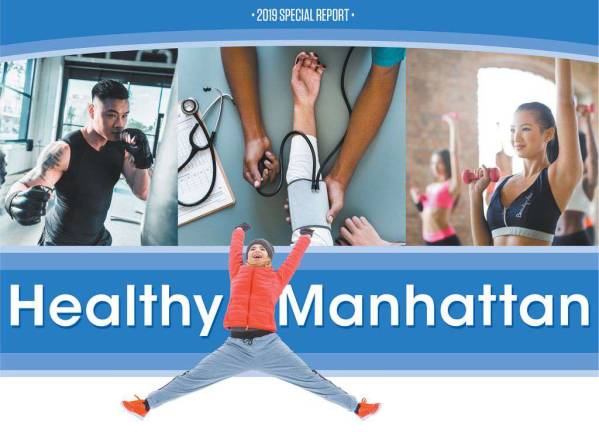 • 2019 SPECIAL REPORT •

Healthy Manhattan